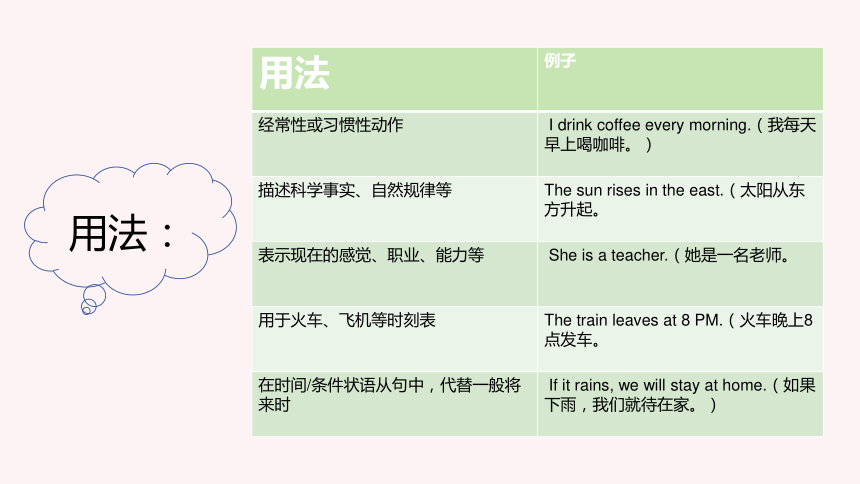 用法：

| 用法 | 例子 |
|---|---|
| 经常性或习惯性动作 | I drink coffee every morning.（我每天早上喝咖啡。） |
| 描述科学事实、自然规律等 | The sun rises in the east.（太阳从东方升起。 |
| 表示现在的感觉、职业、能力等 | She is a teacher.（她是一名老师。 |
| 用于火车、飞机等时刻表 | The train leaves at 8 PM.（火车晚上8点发车。 |
| 在时间/条件状语从句中，代替一般将来时 | If it rains, we will stay at home.（如果下雨，我们就待在家。） |